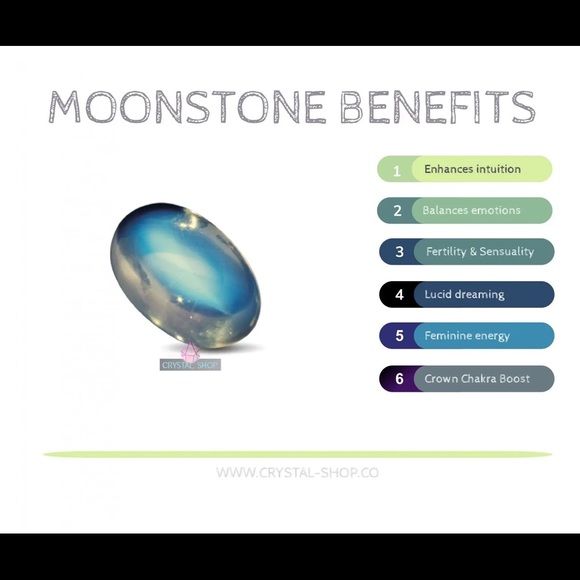 MOONSTONE BENEFITS

CRYSTAL SHOP

1 Enhances intuition

2 Balances emotions

3 Fertility & Sensuality

4 Lucid dreaming

5 Feminine energy

6 Crown Chakra Boost

WWW.CRYSTAL-SHOP.CO